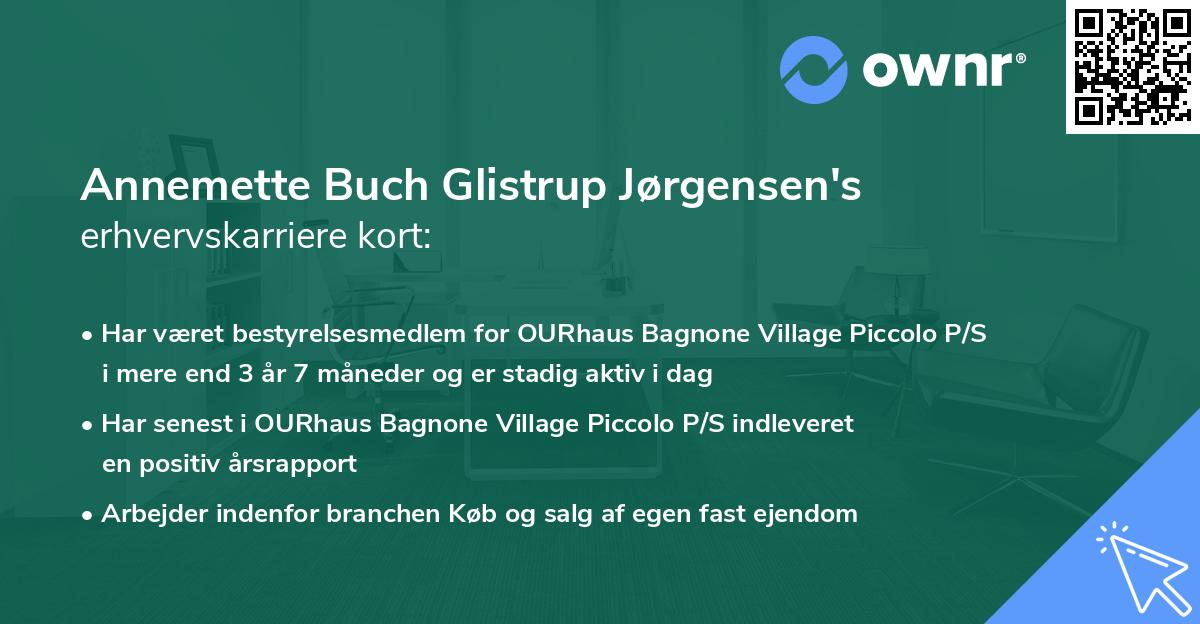 ownr®

Annemette Buch Glistrup Jørgensen's erhvervskarriere kort:

• Har været bestyrelsesmedlem for OURhaus Bagnone Village Piccolo P/S i mere end 3 år 7 måneder og er stadig aktiv i dag

• Har senest i OURhaus Bagnone Village Piccolo P/S indleveret en positiv årsrapport

• Arbejder indenfor branchen Køb og salg af egen fast ejendom